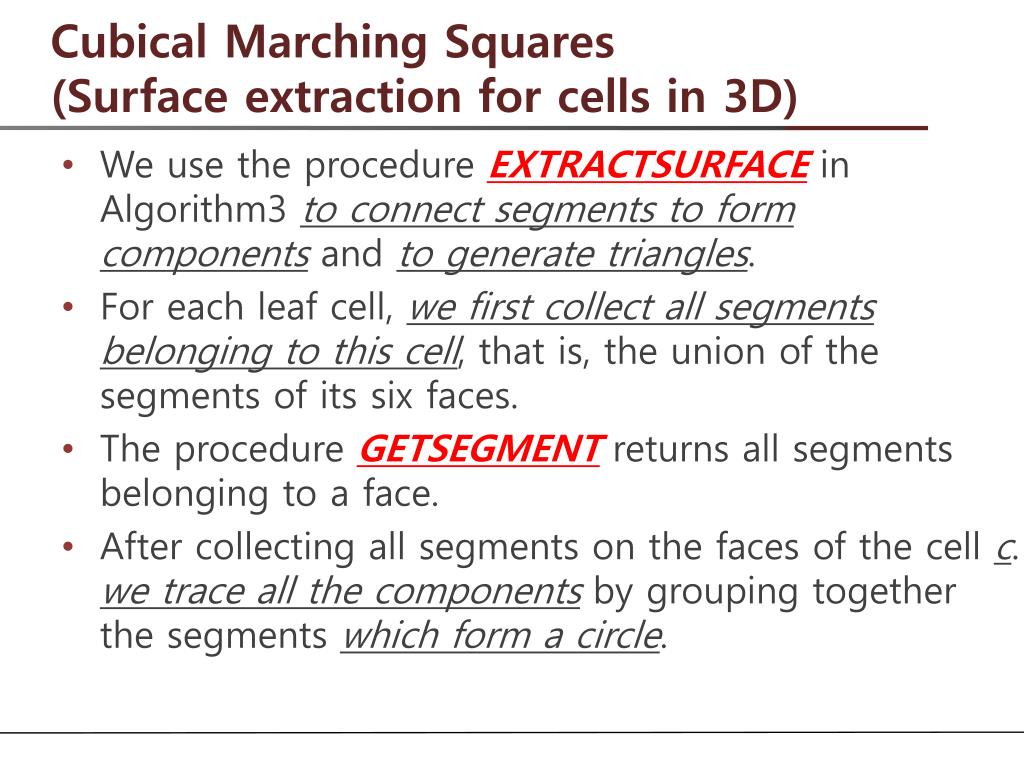 Cubical Marching Squares
(Surface extraction for cells in 3D)

• We use the procedure EXTRACTSURFACE in Algorithm3 to connect segments to form components and to generate triangles.
• For each leaf cell, we first collect all segments belonging to this cell, that is, the union of the segments of its six faces.
• The procedure GETSEGMENT returns all segments belonging to a face.
• After collecting all segments on the faces of the cell c. we trace all the components by grouping together the segments which form a circle.